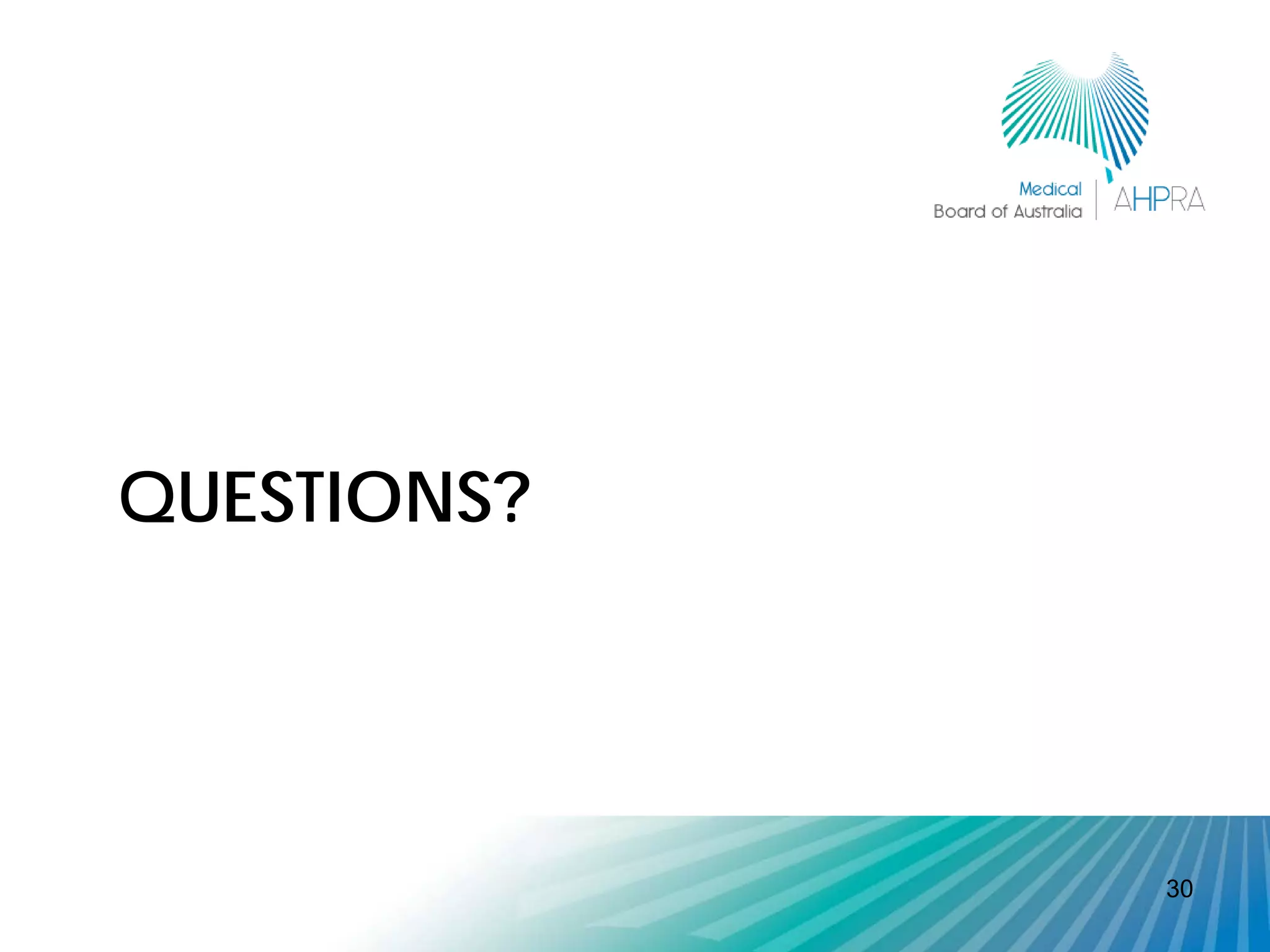 Medical
Board of Australia | AHPRA

QUESTIONS?

30